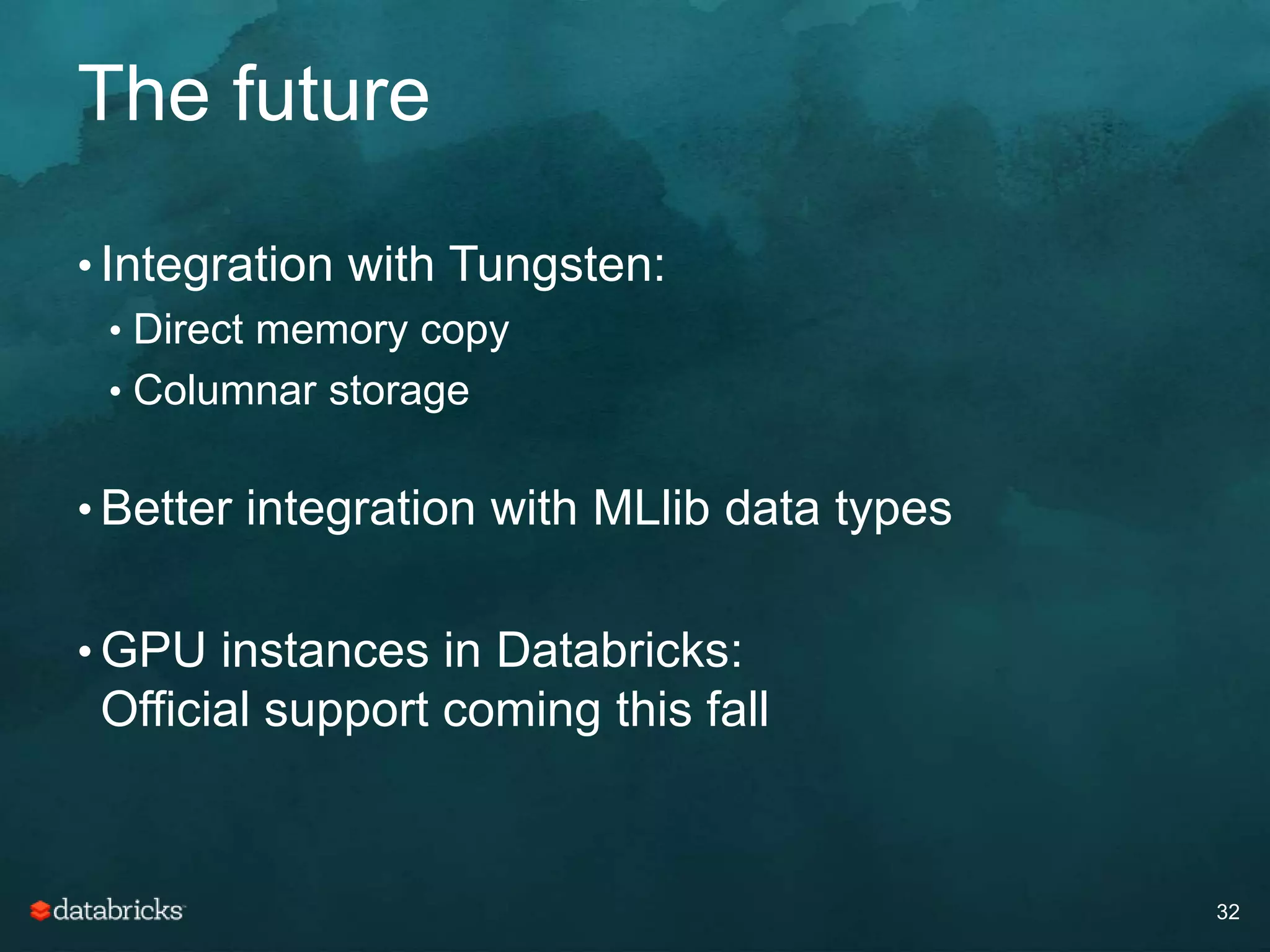 The future

• Integration with Tungsten:
  • Direct memory copy
  • Columnar storage

• Better integration with MLlib data types

• GPU instances in Databricks:
Official support coming this fall

databricks

32